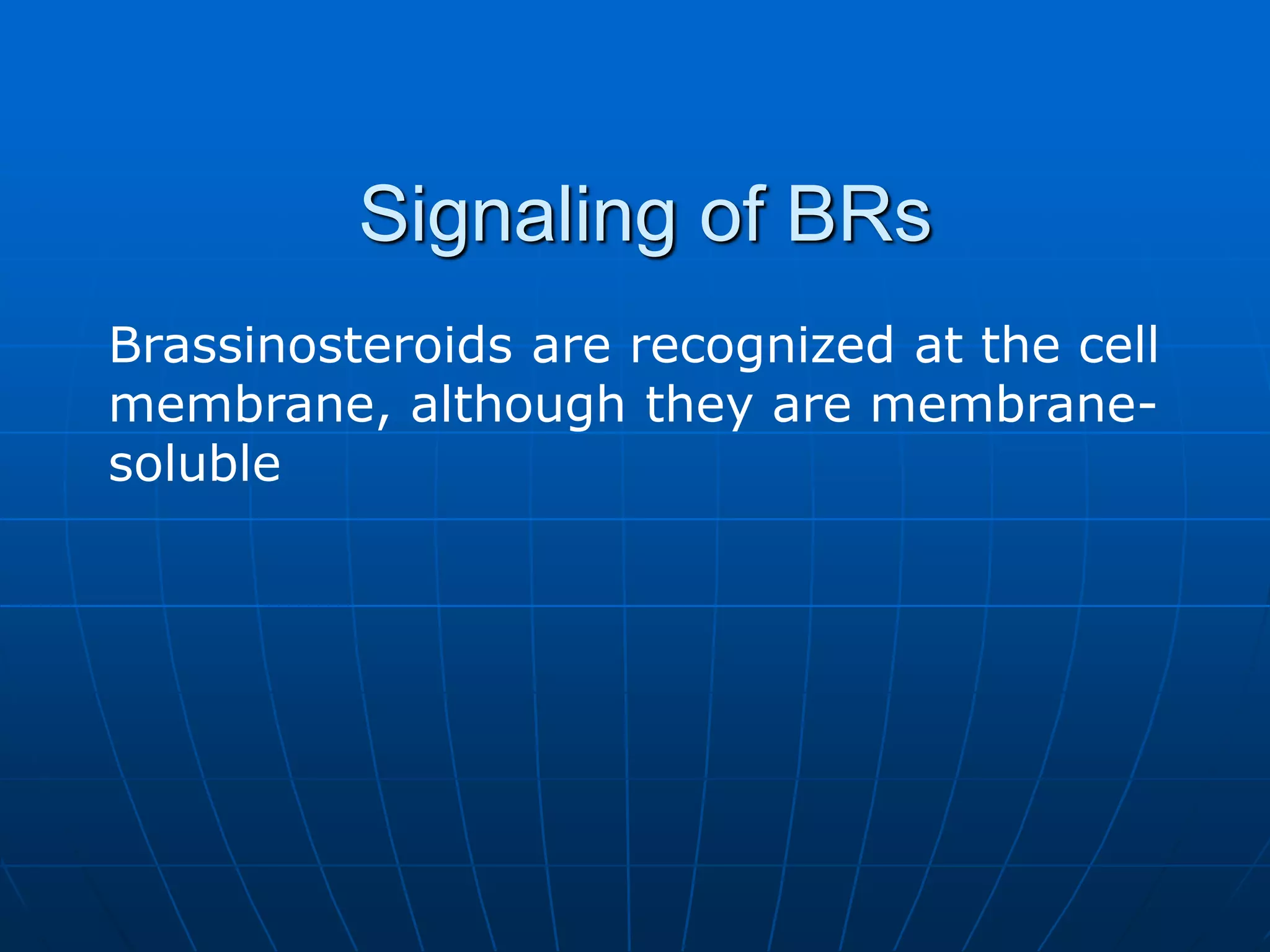 Signaling of BRs

Brassinosteroids are recognized at the cell membrane, although they are membrane-soluble